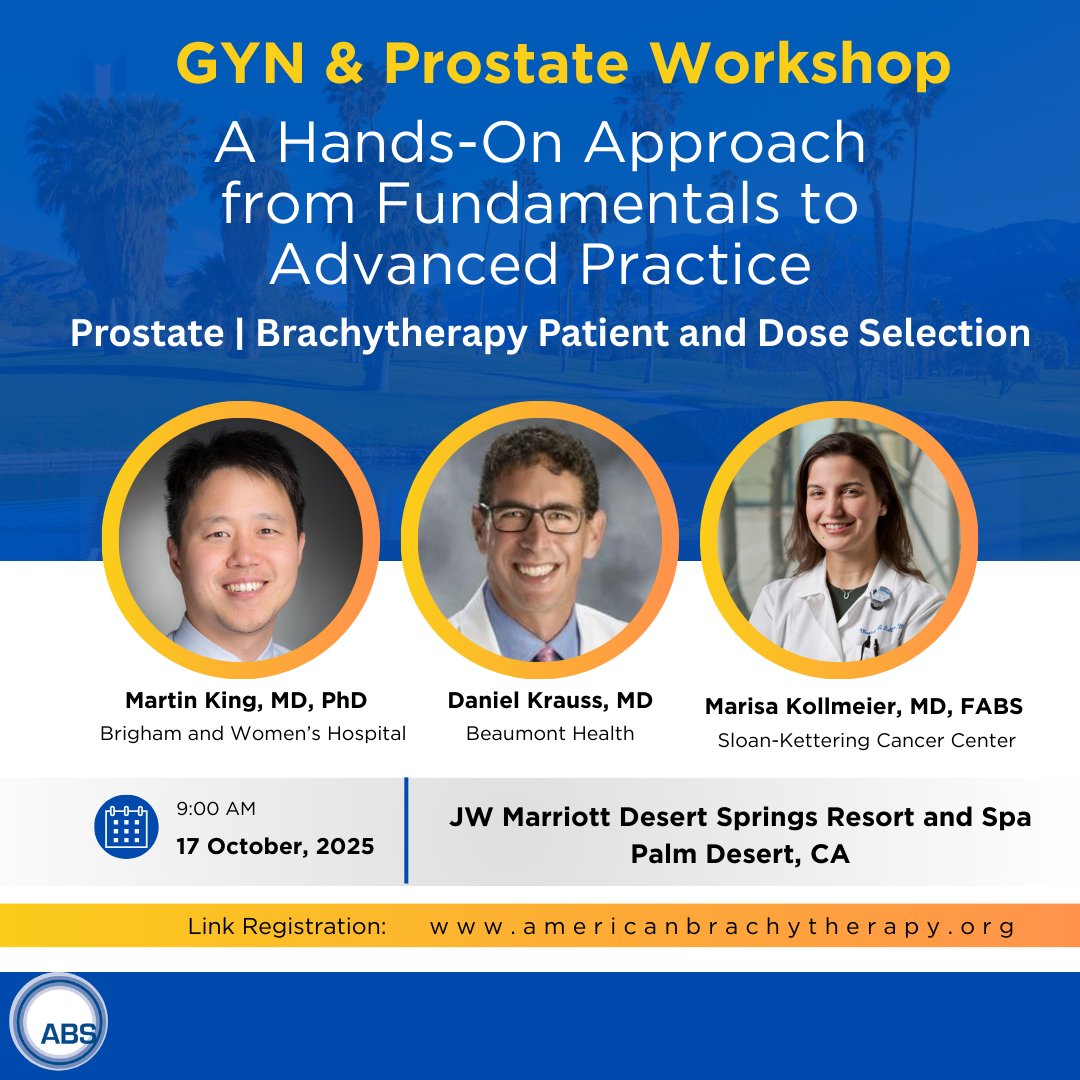 GYN & Prostate Workshop

A Hands-On Approach from Fundamentals to Advanced Practice

Prostate | Brachytherapy Patient and Dose Selection

Martin King, MD, PhD
Brigham and Women's Hospital

Daniel Krauss, MD
Beaumont Health

Marisa Kollmeier, MD, FABS
Sloan-Kettering Cancer Center

9:00 AM
17 October, 2025

JW Marriott Desert Springs Resort and Spa
Palm Desert, CA

Link Registration: www.americanbrachytherapy.org

ABS